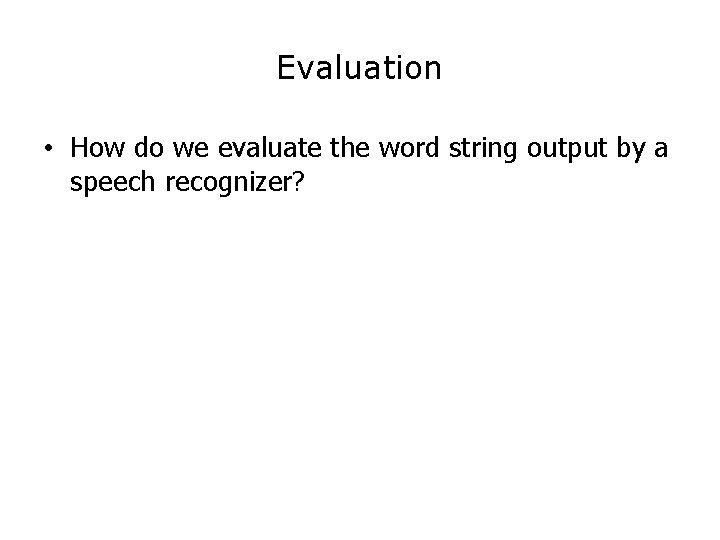 Evaluation

• How do we evaluate the word string output by a speech recognizer?